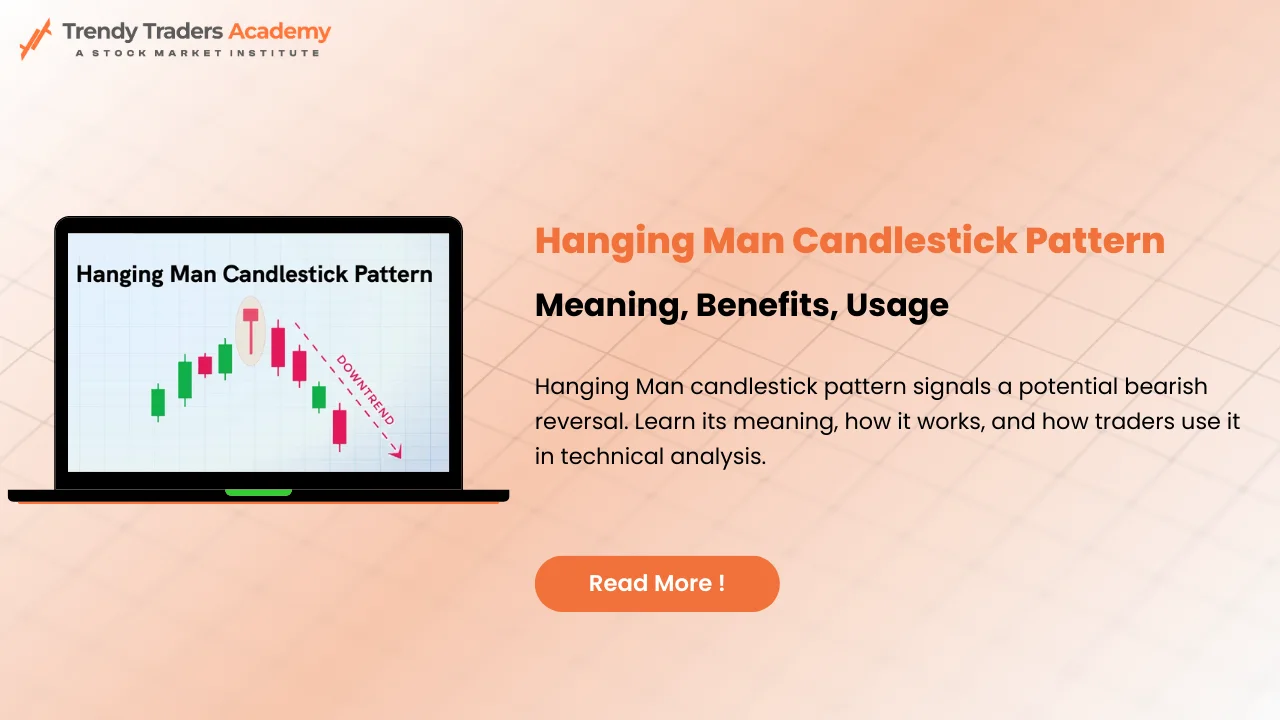 Trendy Traders Academy
A STOCK MARKET INSTITUTE

Hanging Man Candlestick Pattern

DOWNTREND

Hanging Man Candlestick Pattern

Meaning, Benefits, Usage

Hanging Man candlestick pattern signals a potential bearish reversal. Learn its meaning, how it works, and how traders use it in technical analysis.

Read More !